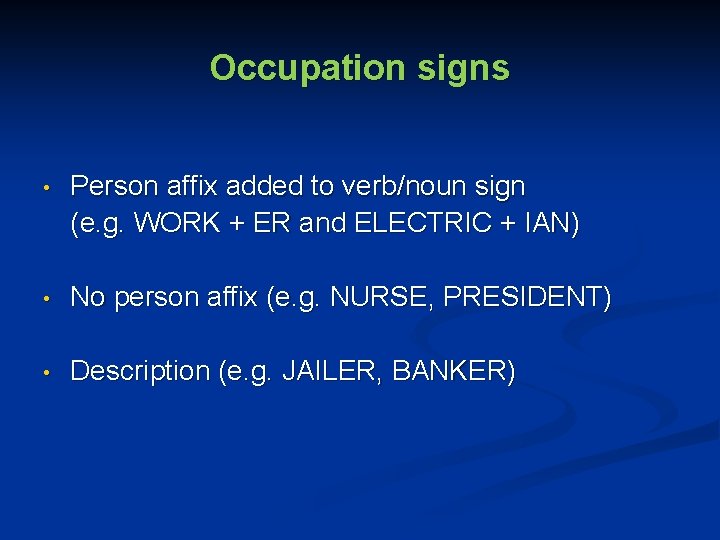 Occupation signs

• Person affix added to verb/noun sign (e.g. WORK + ER and ELECTRIC + IAN)

• No person affix (e.g. NURSE, PRESIDENT)

• Description (e.g. JAILER, BANKER)